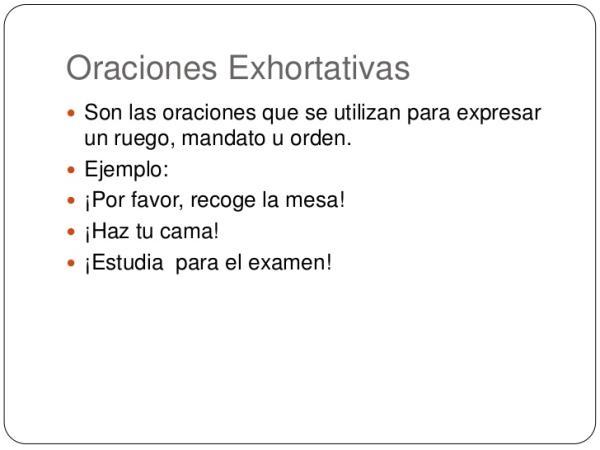 Oraciones Exhortativas

- Son las oraciones que se utilizan para expresar un ruego, mandato u orden.
- Ejemplo:
- ¡Por favor, recoge la mesa!
- ¡Haz tu cama!
- ¡Estudia  para el examen!